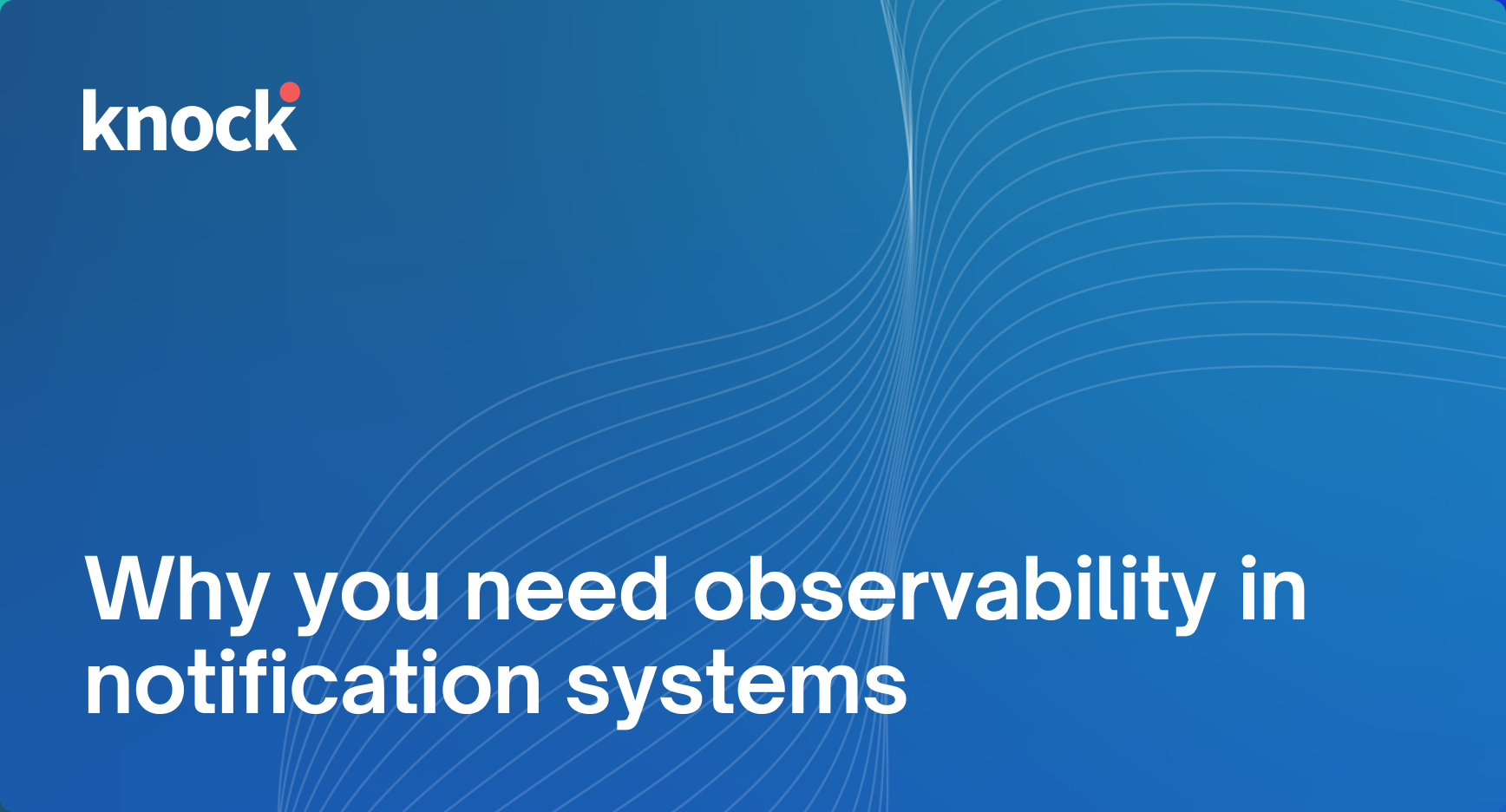 knock

Why you need observability in notification systems